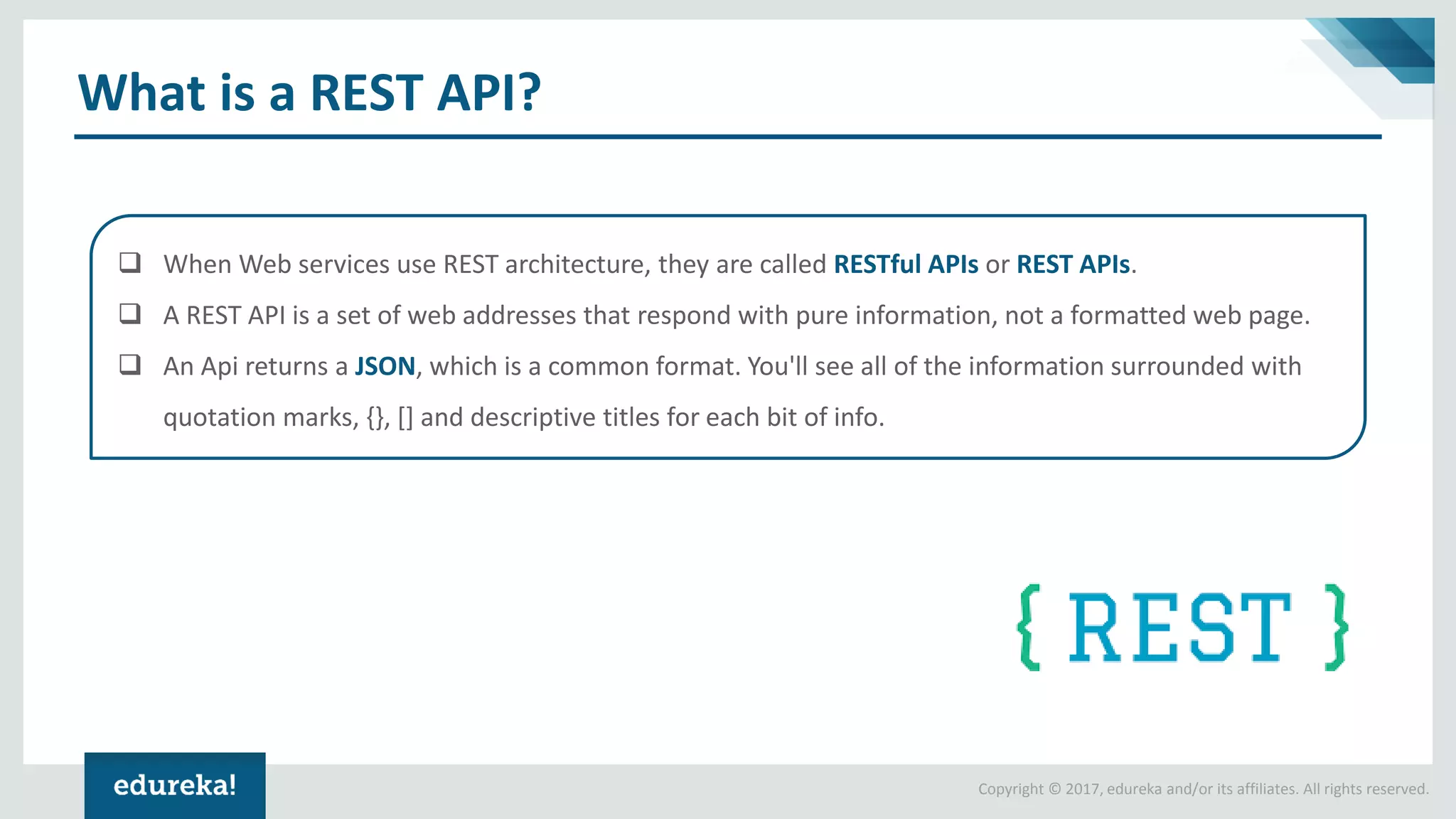 What is a REST API?

❑ When Web services use REST architecture, they are called RESTful APIs or REST APIs.

❑ A REST API is a set of web addresses that respond with pure information, not a formatted web page.

❑ An Api returns a JSON, which is a common format. You'll see all of the information surrounded with quotation marks, {}, [] and descriptive titles for each bit of info.

{ REST }

edureka!

Copyright © 2017, edureka and/or its affiliates. All rights reserved.